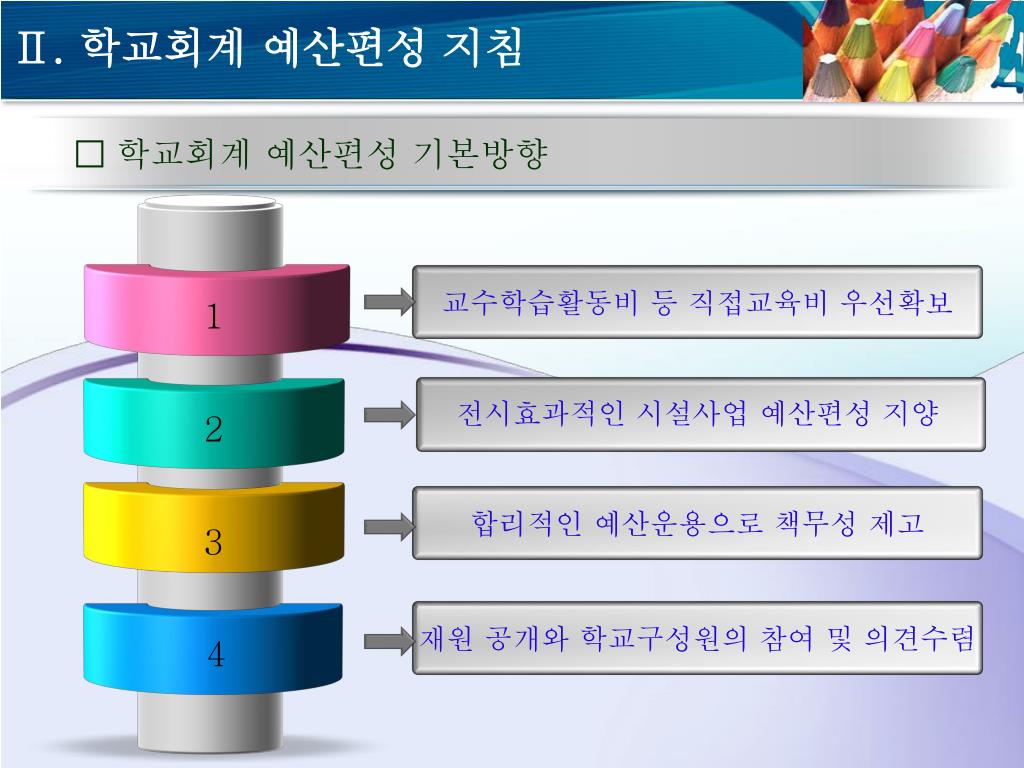 Ⅱ. 학교회계 예산편성 지침

□ 학교회계 예산편성 기본방향

1

교수학습활동비 등 직접교육비 우선확보

2

전시효과적인 시설사업 예산편성 지양

3

합리적인 예산운용으로 책무성 제고

4

재원 공개와 학교구성원의 참여 및 의견수렴